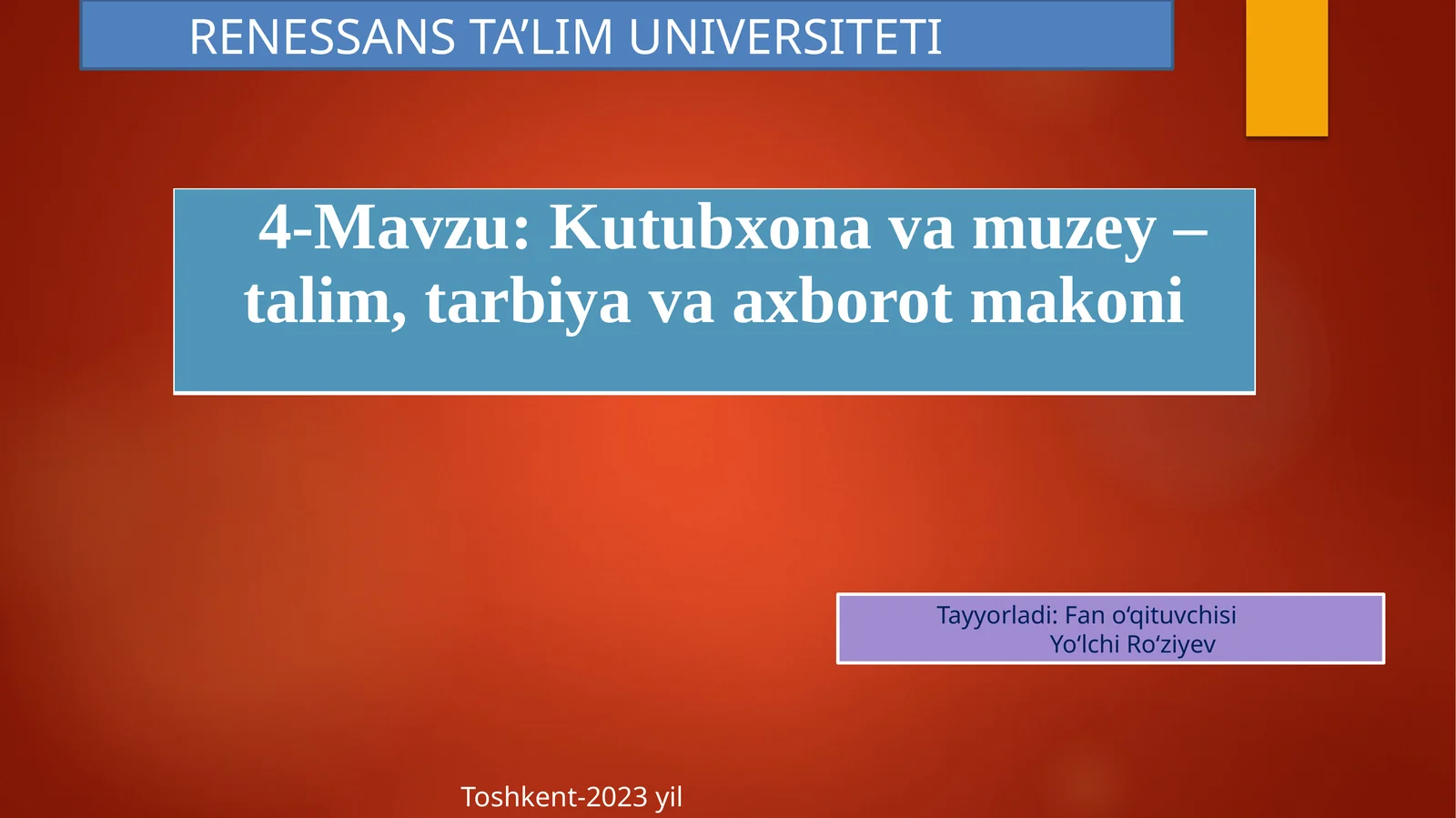 RENESSANS TA’LIM UNIVERSITETI

4-Mavzu: Kutubxona va muzey – talim, tarbiya va axborot makoni

Tayyorladi: Fan o‘qituvchisi
Yo‘lchi Ro‘ziyev

Toshkent-2023 yil